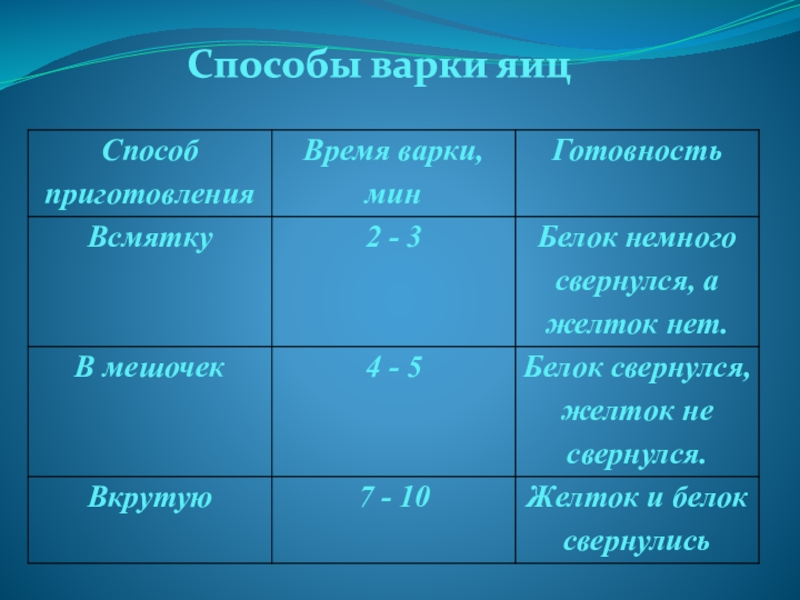 Способы варки яиц

| Способ приготовления | Время варки, мин | Готовность |
|---|---|---|
| Всмятку | 2 - 3 | Белок немного свернулся, а желток нет. |
| В мешочек | 4 - 5 | Белок свернулся, желток не свернулся. |
| Вкрутую | 7 - 10 | Желток и белок свернулись |